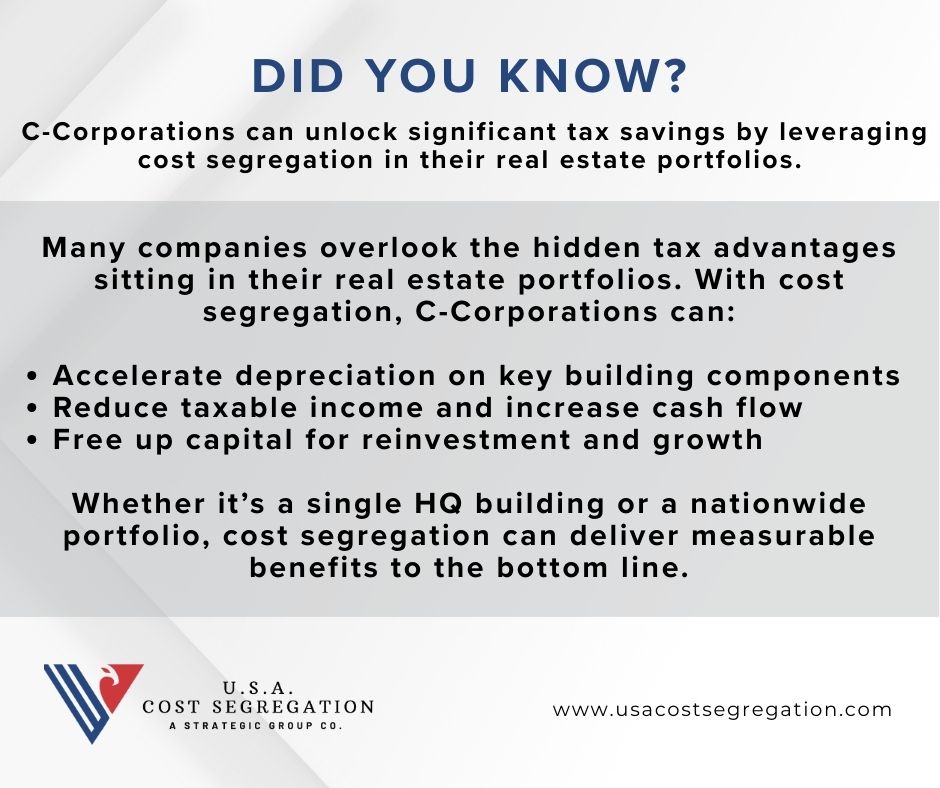 DID YOU KNOW?

C-Corporations can unlock significant tax savings by leveraging cost segregation in their real estate portfolios.

Many companies overlook the hidden tax advantages sitting in their real estate portfolios. With cost segregation, C-Corporations can:

• Accelerate depreciation on key building components
• Reduce taxable income and increase cash flow
• Free up capital for reinvestment and growth

Whether it's a single HQ building or a nationwide portfolio, cost segregation can deliver measurable benefits to the bottom line.

U.S.A.
COST SEGREGATION
A STRATEGIC GROUP CO.

www.usacostsegregation.com